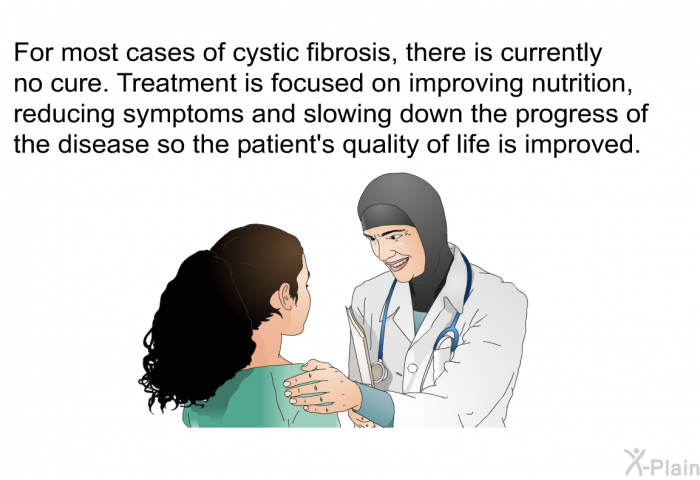 For most cases of cystic fibrosis, there is currently no cure. Treatment is focused on improving nutrition, reducing symptoms and slowing down the progress of the disease so the patient's quality of life is improved.

X-Plain